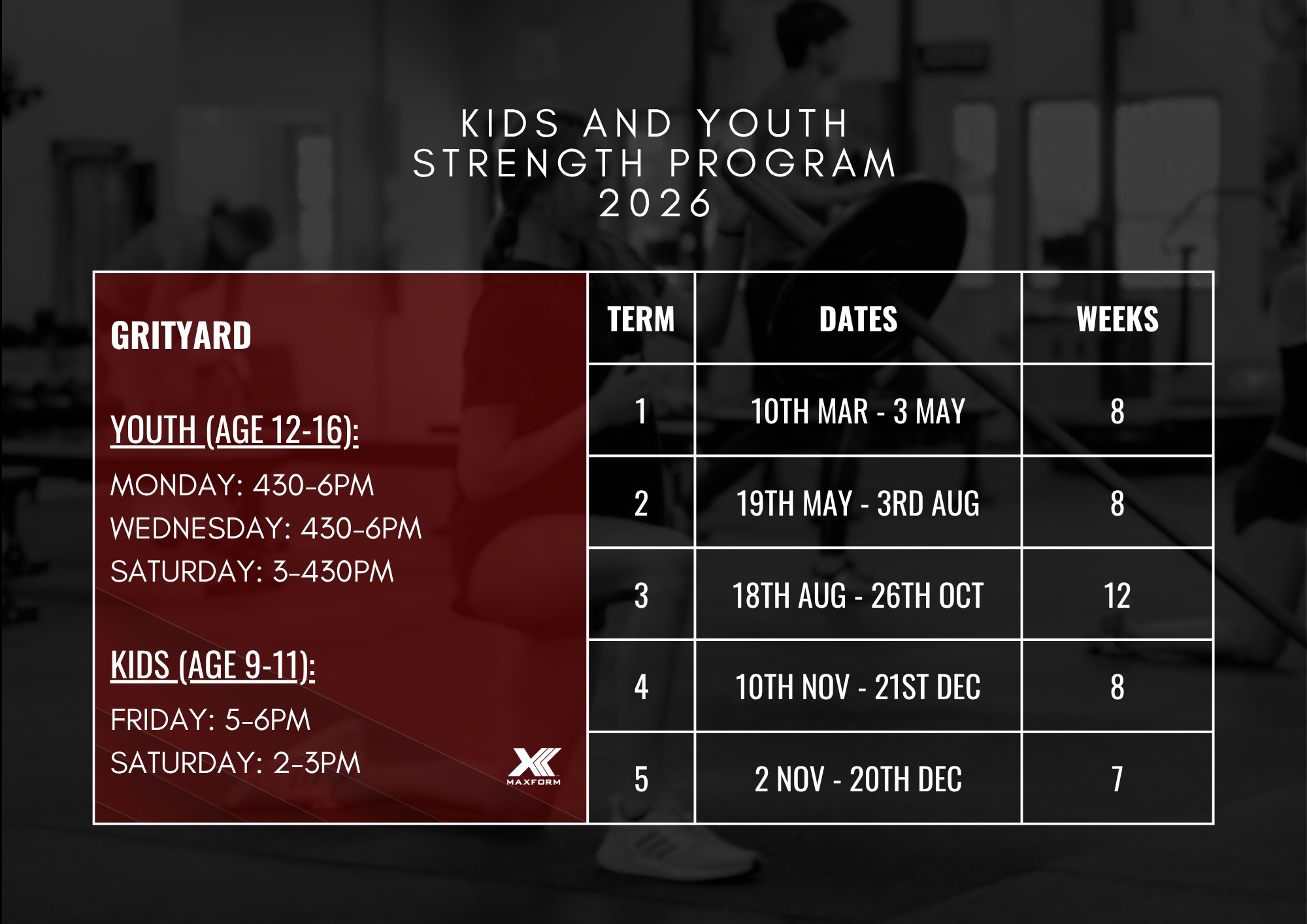 KIDS AND YOUTH
STRENGTH PROGRAM
2026

GRITYARD

YOUTH (AGE 12-16):
MONDAY: 430-6PM
WEDNESDAY: 430-6PM
SATURDAY: 3-430PM

KIDS (AGE 9-11):
FRIDAY: 5-6PM
SATURDAY: 2-3PM

MAXFORM

| TERM | DATES | WEEKS |
|---|---|---|
| 1 | 10TH MAR - 3 MAY | 8 |
| 2 | 19TH MAY - 3RD AUG | 8 |
| 3 | 18TH AUG - 26TH OCT | 12 |
| 4 | 10TH NOV - 21ST DEC | 8 |
| 5 | 2 NOV - 20TH DEC | 7 |